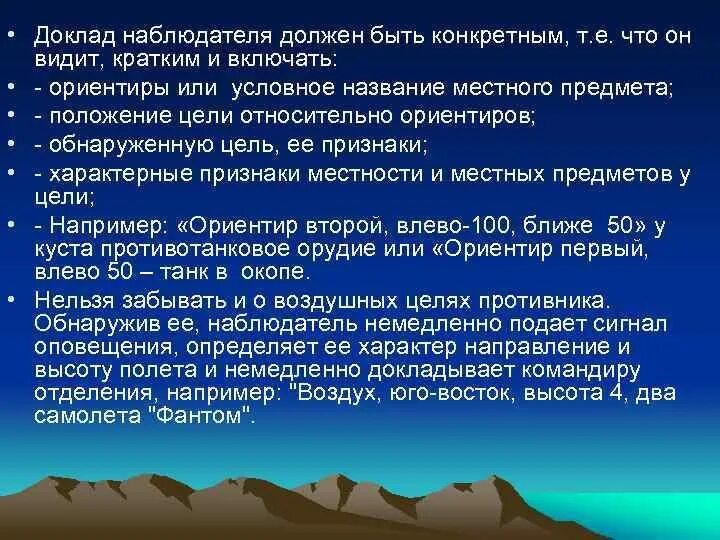 • Доклад наблюдателя должен быть конкретным, т.е. что он видит, кратким и включать:
• - ориентиры или  условное название местного предмета;
• - положение цели относительно ориентиров;
• - обнаруженную цель, ее признаки;
• - характерные признаки местности и местных предметов у цели;
• - Например: «Ориентир второй, влево-100, ближе  50» у куста противотанковое орудие или «Ориентир первый, влево 50 – танк в  окопе.
• Нельзя забывать и о воздушных целях противника. Обнаружив ее, наблюдатель немедленно подает сигнал оповещения, определяет ее характер направление и высоту полета и немедленно докладывает командиру отделения, например: "Воздух, юго-восток, высота 4, два самолета "Фантом".